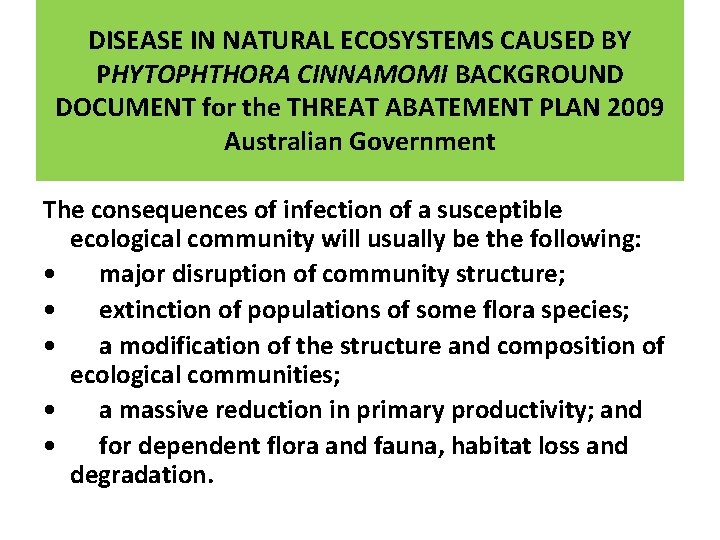 DISEASE IN NATURAL ECOSYSTEMS CAUSED BY PHYTOPHTHORA CINNAMOMI BACKGROUND DOCUMENT for the THREAT ABATEMENT PLAN 2009 Australian Government

The consequences of infection of a susceptible ecological community will usually be the following:
• major disruption of community structure;
• extinction of populations of some flora species;
• a modification of the structure and composition of ecological communities;
• a massive reduction in primary productivity; and
• for dependent flora and fauna, habitat loss and degradation.